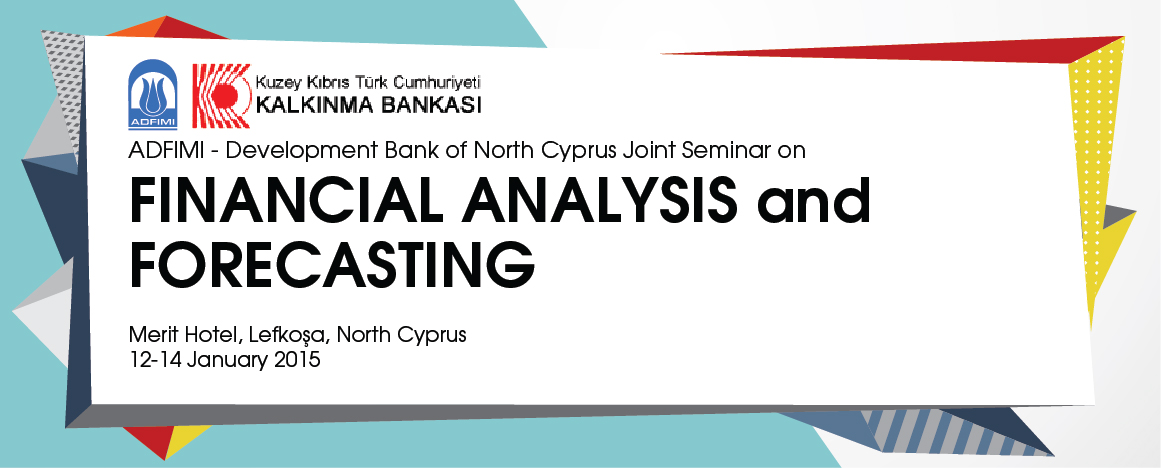 ADFIMI

Kuzey Kıbrıs Türk Cumhuriyeti
KALKINMA BANKASI

ADFIMI - Development Bank of North Cyprus Joint Seminar on

FINANCIAL ANALYSIS and FORECASTING

Merit Hotel, Lefkoşa, North Cyprus
12-14 January 2015